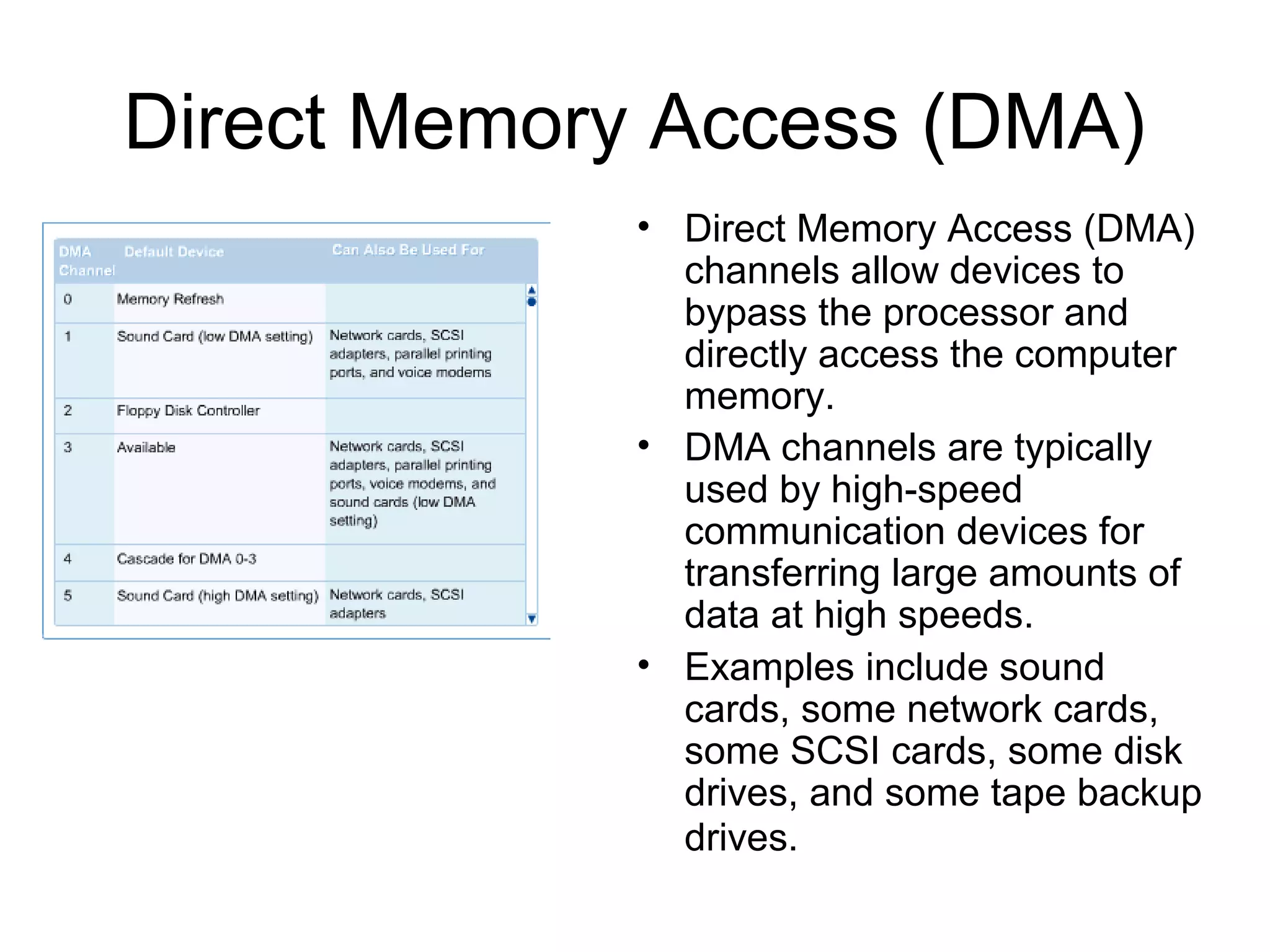 Direct Memory Access (DMA)

| DMA Channel | Default Device | Can Also Be Used For |
|---|---|---|
| 0 | Memory Refresh | |
| 1 | Sound Card (low DMA setting) | Network cards, SCSI adapters, parallel printing ports, and voice modems |
| 2 | Floppy Disk Controller | |
| 3 | Available | Network cards, SCSI adapters, parallel printing ports, voice modems, and sound cards (low DMA setting) |
| 4 | Cascade for DMA 0-3 | |
| 5 | Sound Card (high DMA setting) | Network cards, SCSI adapters |

• Direct Memory Access (DMA) channels allow devices to bypass the processor and directly access the computer memory.

• DMA channels are typically used by high-speed communication devices for transferring large amounts of data at high speeds.

• Examples include sound cards, some network cards, some SCSI cards, some disk drives, and some tape backup drives.